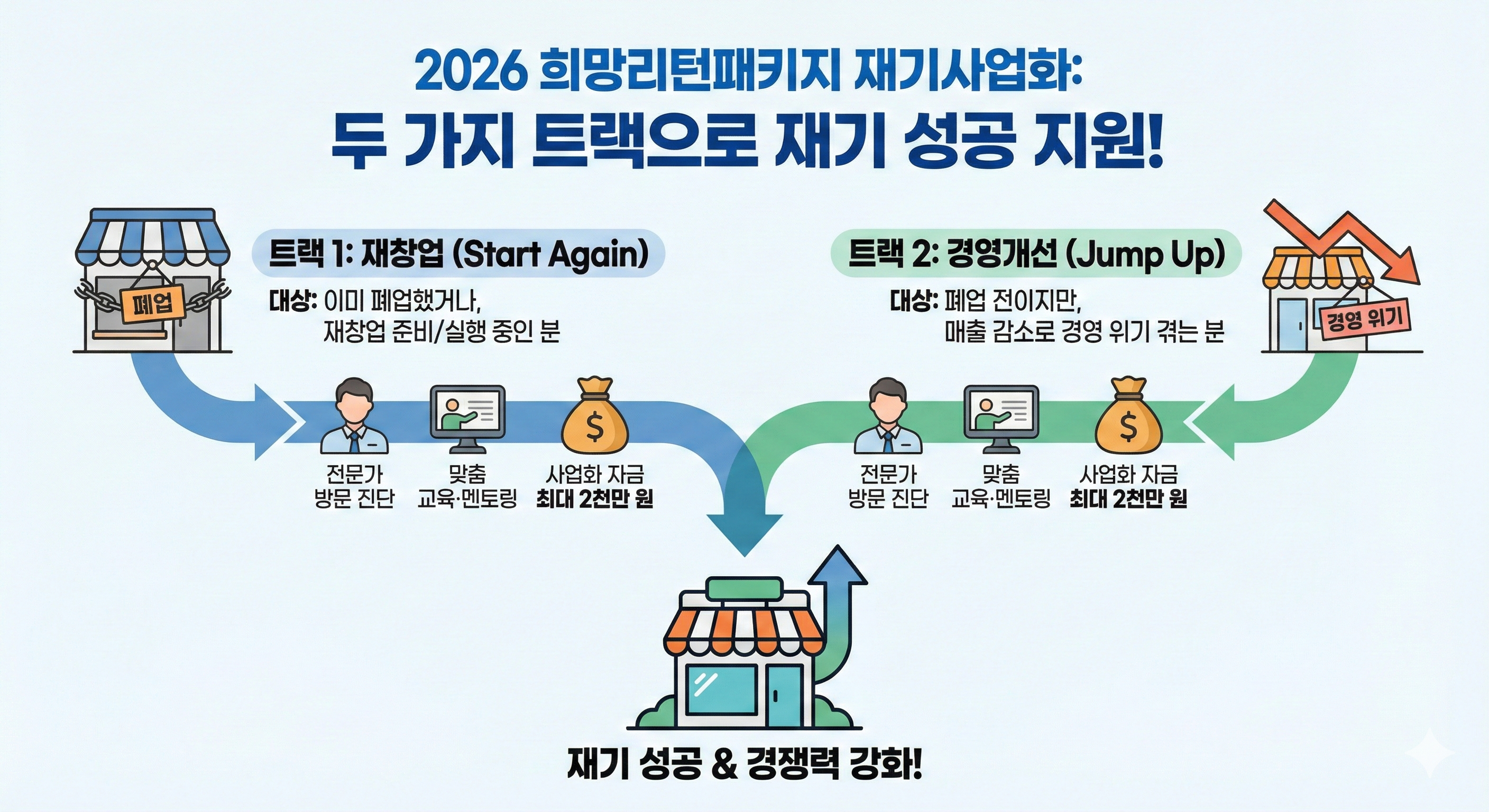 2026 희망리턴패키지 재기사업화:
두 가지 트랙으로 재기 성공 지원!

폐업

트랙 1: 재창업 (Start Again)

대상: 이미 폐업했거나, 재창업 준비/실행 중인 분

전문가 방문 진단

맞춤 교육·멘토링

$

사업화 자금 최대 2천만 원

트랙 2: 경영개선 (Jump Up)

대상: 폐업 전이지만, 매출 감소로 경영 위기 겪는 분

경영 위기

전문가 방문 진단

맞춤 교육·멘토링

$

사업화 자금 최대 2천만 원

재기 성공 & 경쟁력 강화!